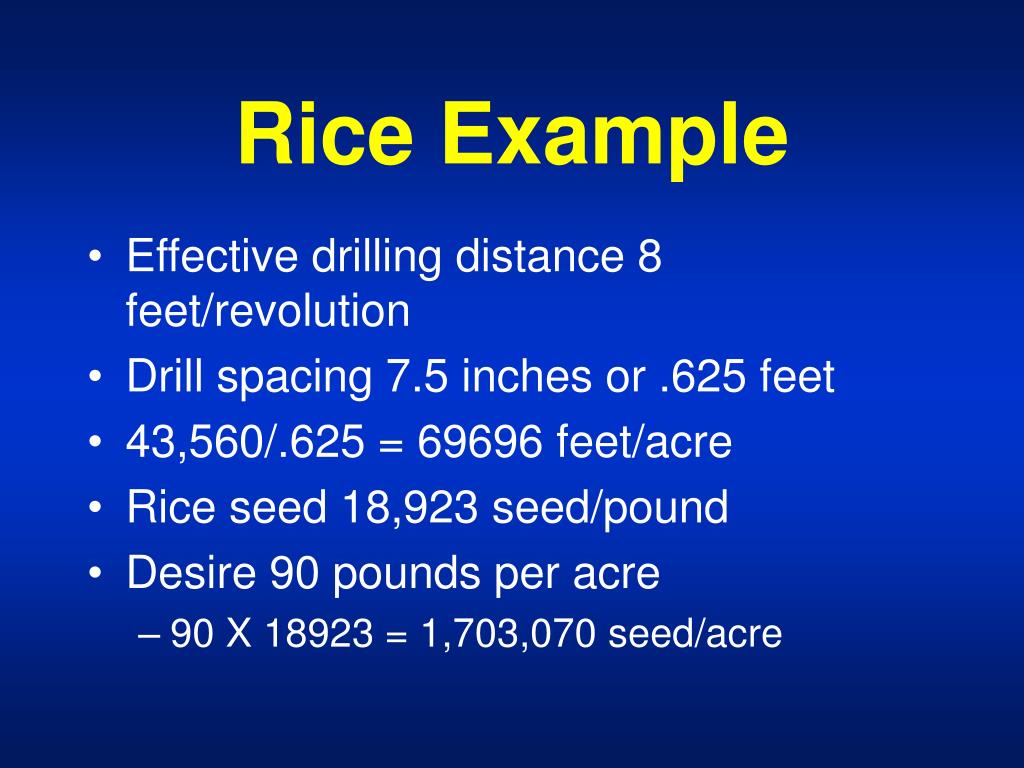 Rice Example

• Effective drilling distance 8 feet/revolution
• Drill spacing 7.5 inches or .625 feet
• 43,560/.625 = 69696 feet/acre
• Rice seed 18,923 seed/pound
• Desire 90 pounds per acre
– 90 X 18923 = 1,703,070 seed/acre